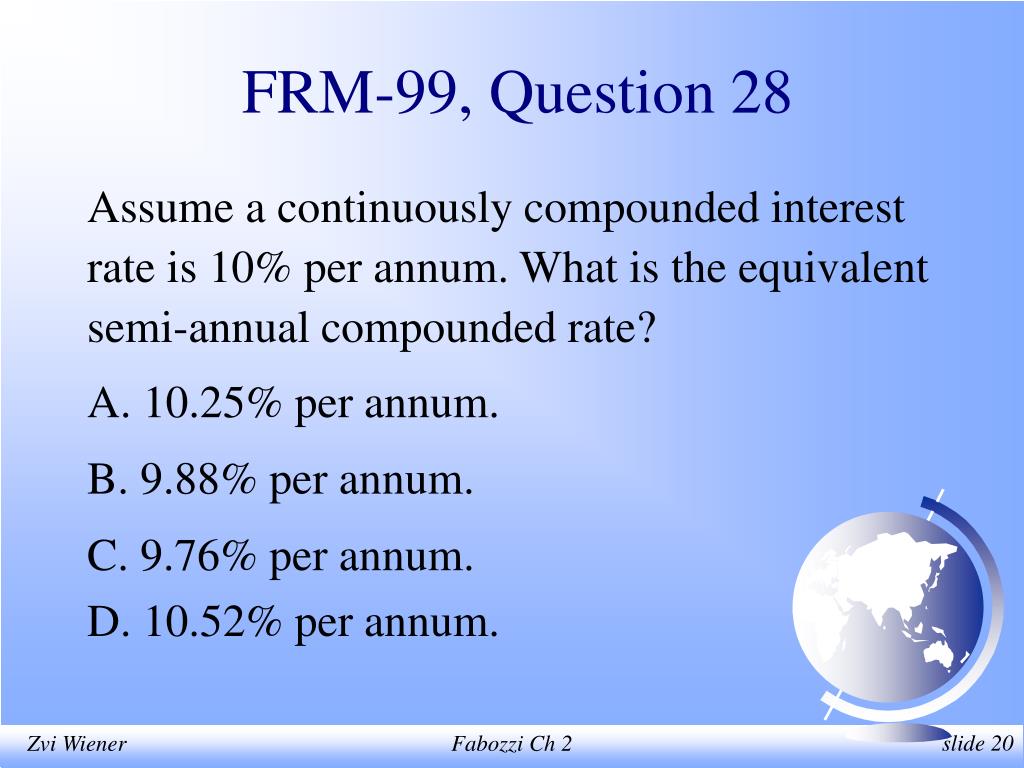 FRM-99, Question 28

Assume a continuously compounded interest rate is 10% per annum. What is the equivalent semi-annual compounded rate?

A. 10.25% per annum.

B. 9.88% per annum.

C. 9.76% per annum.

D. 10.52% per annum.

Zvi Wiener

Fabozzi Ch 2

slide 20